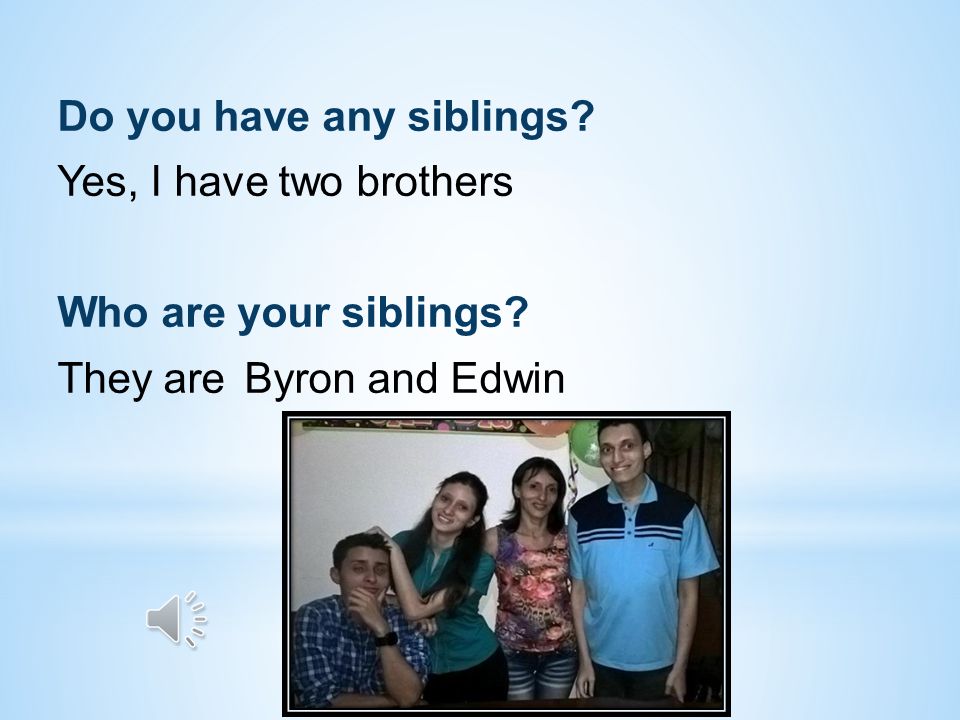 Do you have any siblings?
Yes, I have two brothers

Who are your siblings?
They are Byron and Edwin